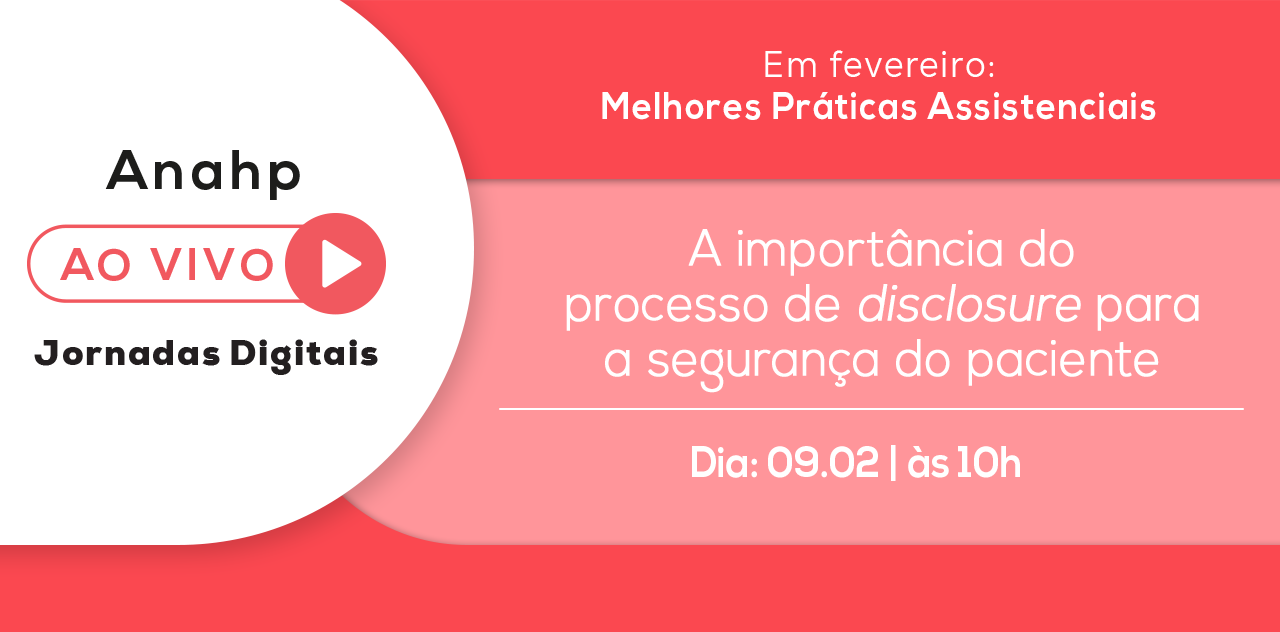 Anahp
AO VIVO
Jornadas Digitais

Em fevereiro:
Melhores Práticas Assistenciais

A importância do processo de disclosure para a segurança do paciente

Dia: 09.02 | às 10h